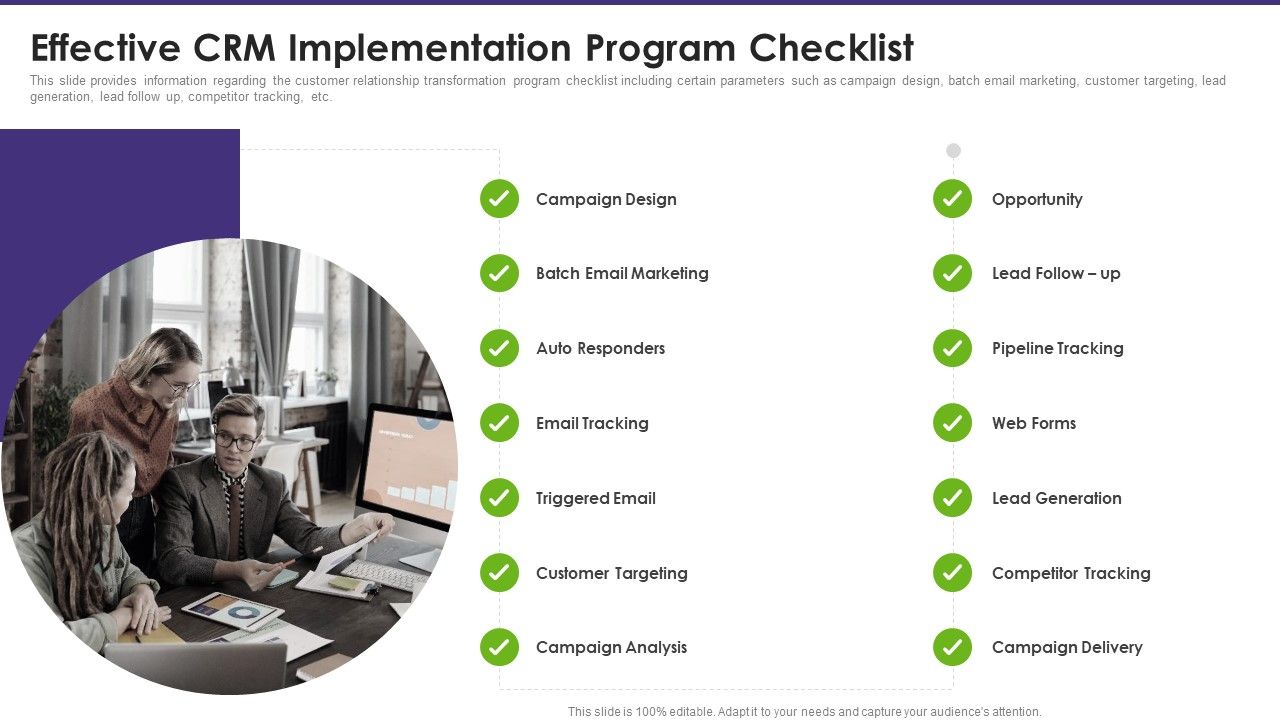 Effective CRM Implementation Program Checklist

This slide provides information regarding the customer relationship transformation program checklist including certain parameters such as campaign design, batch email marketing, customer targeting, lead generation, lead follow up, competitor tracking, etc.

Campaign Design

Batch Email Marketing

Auto Responders

Email Tracking

Triggered Email

Customer Targeting

Campaign Analysis

Opportunity

Lead Follow – up

Pipeline Tracking

Web Forms

Lead Generation

Competitor Tracking

Campaign Delivery

This slide is 100% editable. Adapt it to your needs and capture your audience's attention.